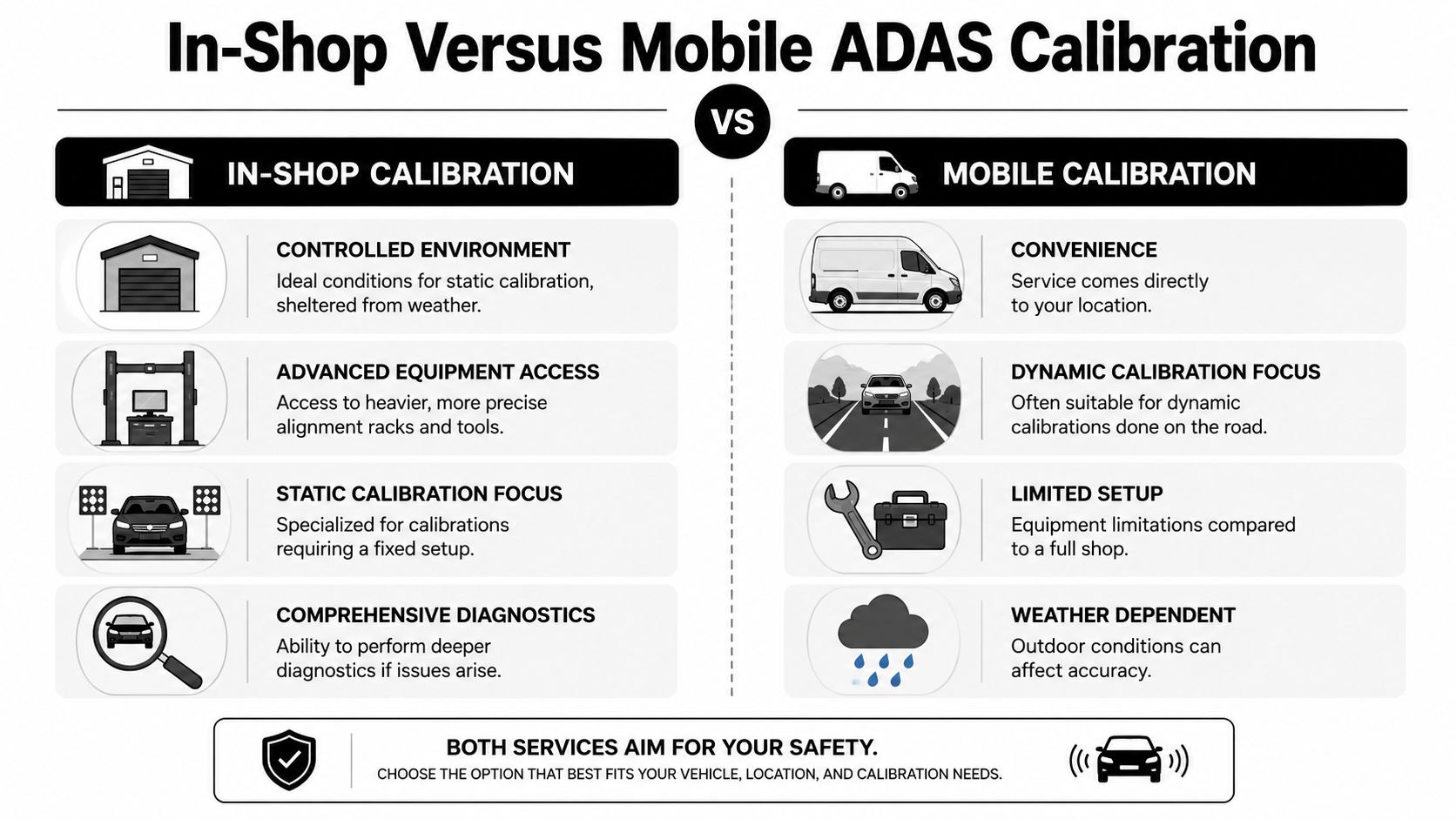 In-Shop Versus Mobile ADAS Calibration

VS

IN-SHOP CALIBRATION

CONTROLLED ENVIRONMENT
Ideal conditions for static calibration, sheltered from weather.

ADVANCED EQUIPMENT ACCESS
Access to heavier, more precise alignment racks and tools.

STATIC CALIBRATION FOCUS
Specialized for calibrations requiring a fixed setup.

COMPREHENSIVE DIAGNOSTICS
Ability to perform deeper diagnostics if issues arise.

MOBILE CALIBRATION

CONVENIENCE
Service comes directly to your location.

DYNAMIC CALIBRATION FOCUS
Often suitable for dynamic calibrations done on the road.

LIMITED SETUP
Equipment limitations compared to a full shop.

WEATHER DEPENDENT
Outdoor conditions can affect accuracy.

BOTH SERVICES AIM FOR YOUR SAFETY.
CHOOSE THE OPTION THAT BEST FITS YOUR VEHICLE, LOCATION, AND CALIBRATION NEEDS.